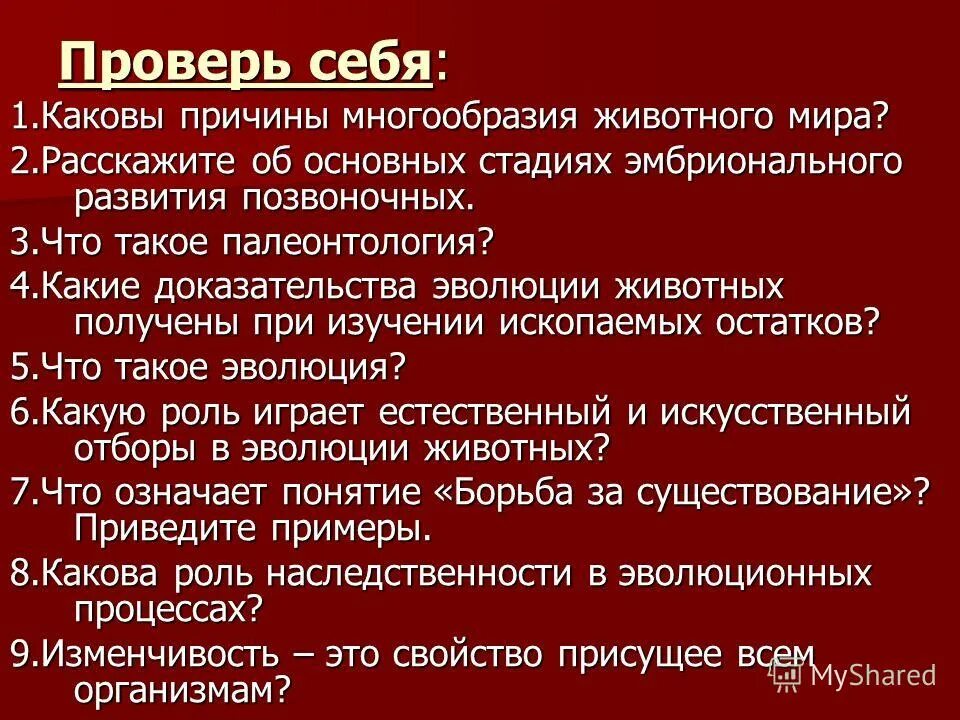 Проверь себя:

1.Каковы причины многообразия животного мира?

2.Расскажите об основных стадиях эмбрионального развития позвоночных.

3.Что такое палеонтология?

4.Какие доказательства эволюции животных получены при изучении ископаемых остатков?

5.Что такое эволюция?

6.Какую роль играет естественный и искусственный отборы в эволюции животных?

7.Что означает понятие «Борьба за существование»? Приведите примеры.

8.Какова роль наследственности в эволюционных процессах?

9.Изменчивость – это свойство присущее всем организмам?

MyShared